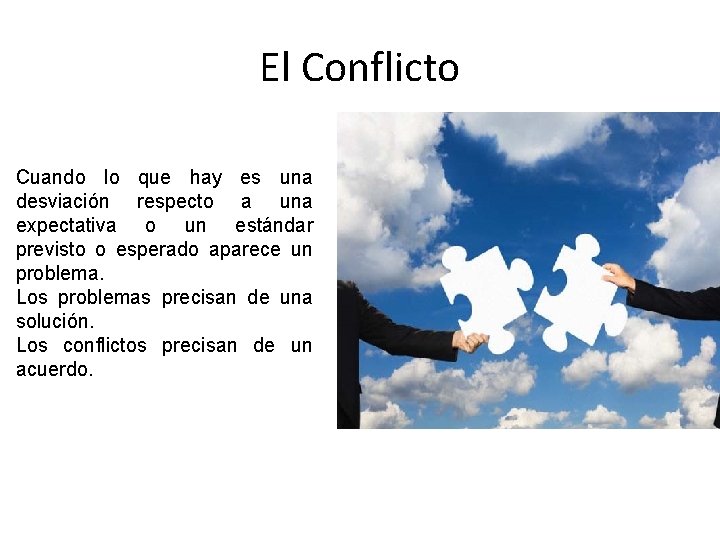 El Conflicto

Cuando lo que hay es una desviación respecto a una expectativa o un estándar previsto o esperado aparece un problema.
Los problemas precisan de una solución.
Los conflictos precisan de un acuerdo.